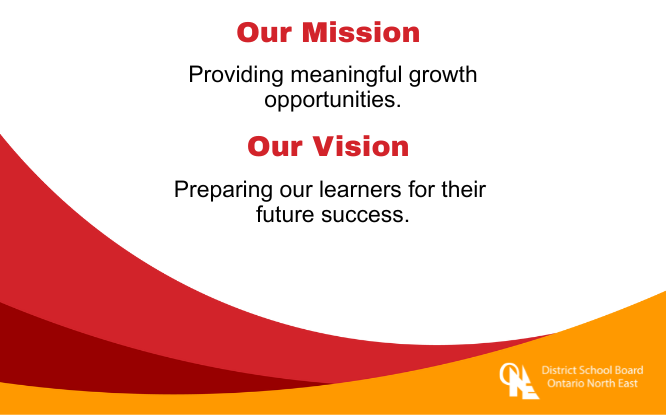 Our Mission

Providing meaningful growth opportunities.

Our Vision

Preparing our learners for their future success.

ONE

District School Board
Ontario North East